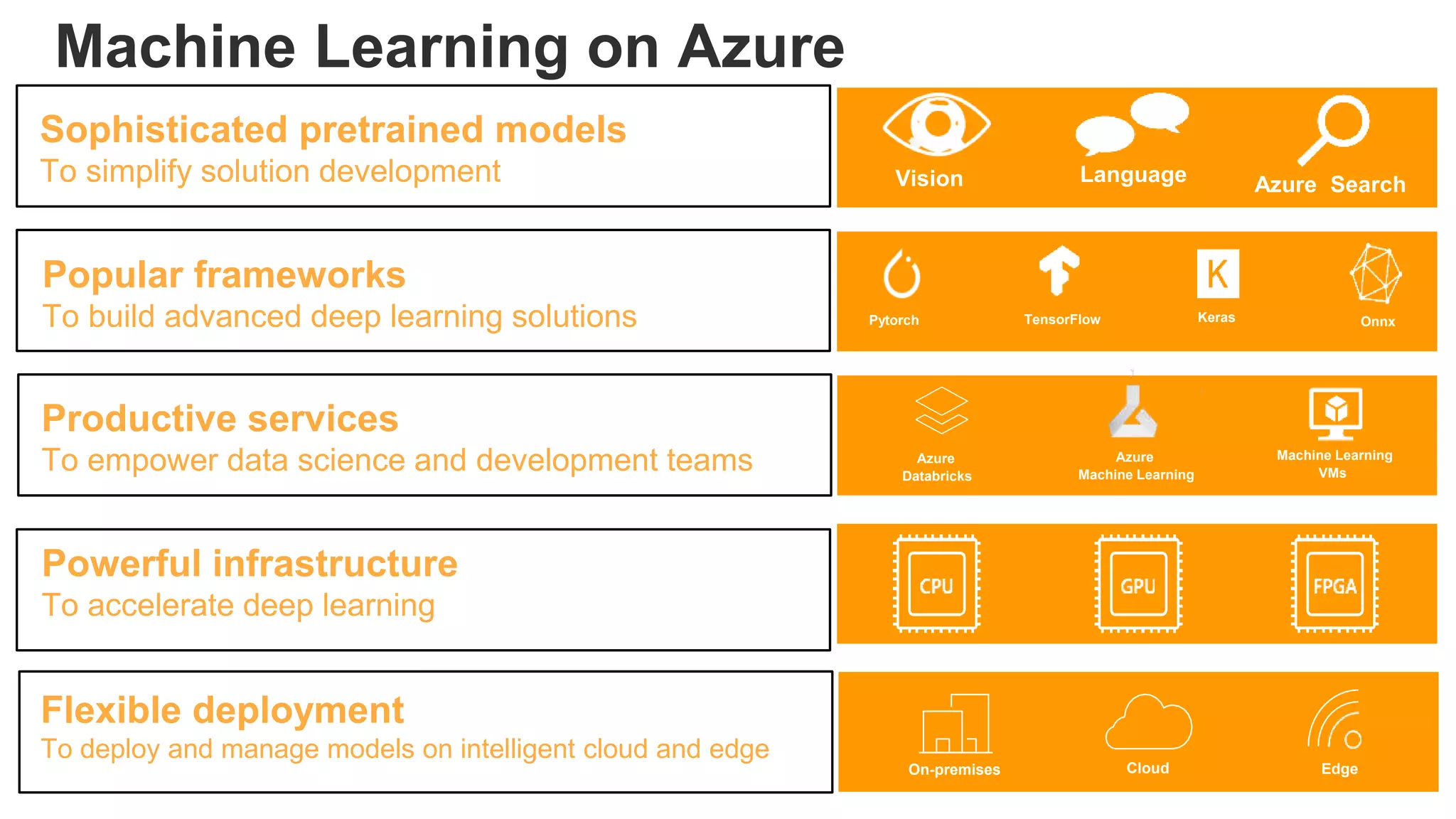 Machine Learning on Azure

Sophisticated pretrained models
To simplify solution development

Vision
Language
Azure Search

Popular frameworks
To build advanced deep learning solutions

Pytorch
TensorFlow
K
Keras
Onnx

Productive services
To empower data science and development teams

Azure Databricks
Azure Machine Learning
Machine Learning VMs

Powerful infrastructure
To accelerate deep learning

CPU
GPU
FPGA

Flexible deployment
To deploy and manage models on intelligent cloud and edge

On-premises
Cloud
Edge